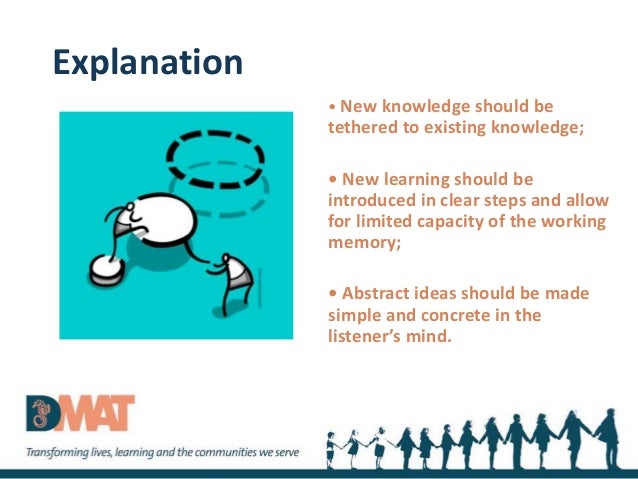 Explanation

• New knowledge should be tethered to existing knowledge;

• New learning should be introduced in clear steps and allow for limited capacity of the working memory;

• Abstract ideas should be made simple and concrete in the listener's mind.

DMAT

Transforming lives, learning and the communities we serve